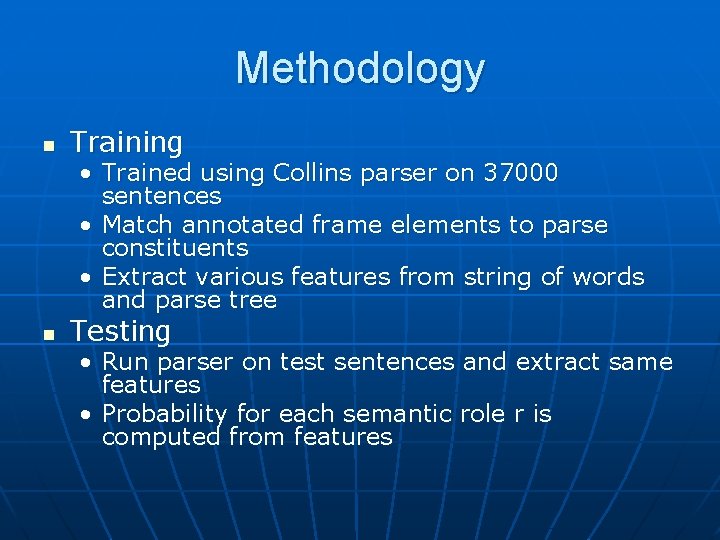 Methodology

■ Training
• Trained using Collins parser on 37000 sentences
• Match annotated frame elements to parse constituents
• Extract various features from string of words and parse tree

■ Testing
• Run parser on test sentences and extract same features
• Probability for each semantic role r is computed from features